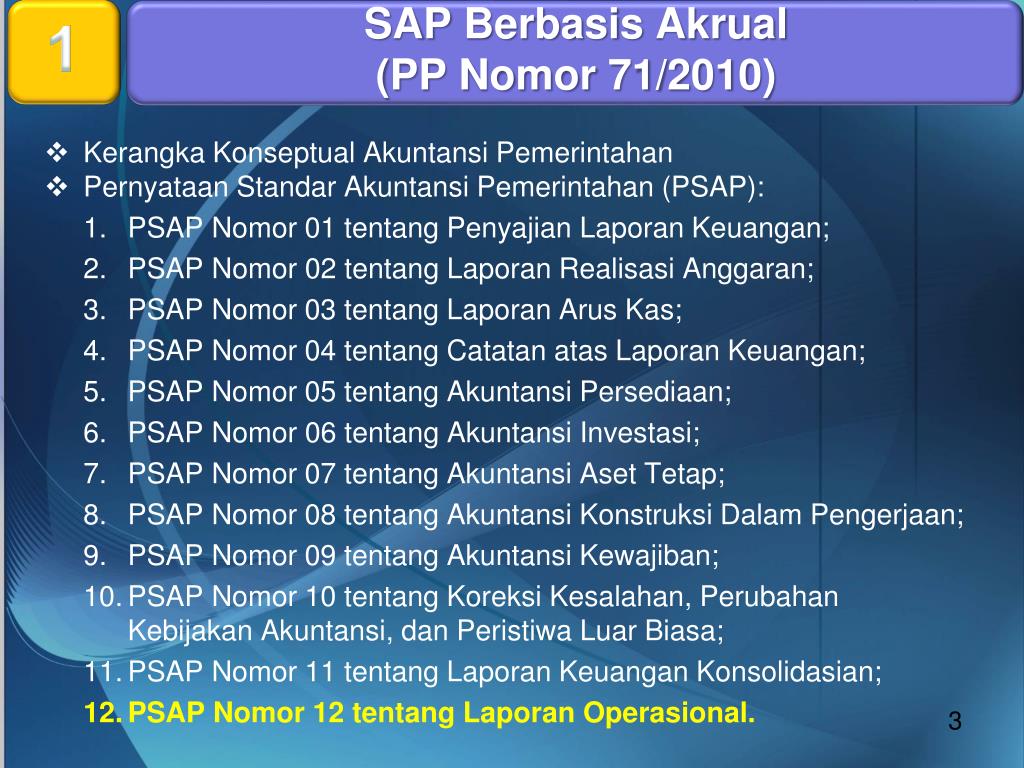 1

SAP Berbasis Akrual
(PP Nomor 71/2010)

❖ Kerangka Konseptual Akuntansi Pemerintahan
❖ Pernyataan Standar Akuntansi Pemerintahan (PSAP):
1. PSAP Nomor 01 tentang Penyajian Laporan Keuangan;
2. PSAP Nomor 02 tentang Laporan Realisasi Anggaran;
3. PSAP Nomor 03 tentang Laporan Arus Kas;
4. PSAP Nomor 04 tentang Catatan atas Laporan Keuangan;
5. PSAP Nomor 05 tentang Akuntansi Persediaan;
6. PSAP Nomor 06 tentang Akuntansi Investasi;
7. PSAP Nomor 07 tentang Akuntansi Aset Tetap;
8. PSAP Nomor 08 tentang Akuntansi Konstruksi Dalam Pengerjaan;
9. PSAP Nomor 09 tentang Akuntansi Kewajiban;
10. PSAP Nomor 10 tentang Koreksi Kesalahan, Perubahan Kebijakan Akuntansi, dan Peristiwa Luar Biasa;
11. PSAP Nomor 11 tentang Laporan Keuangan Konsolidasian;
12. PSAP Nomor 12 tentang Laporan Operasional.

3